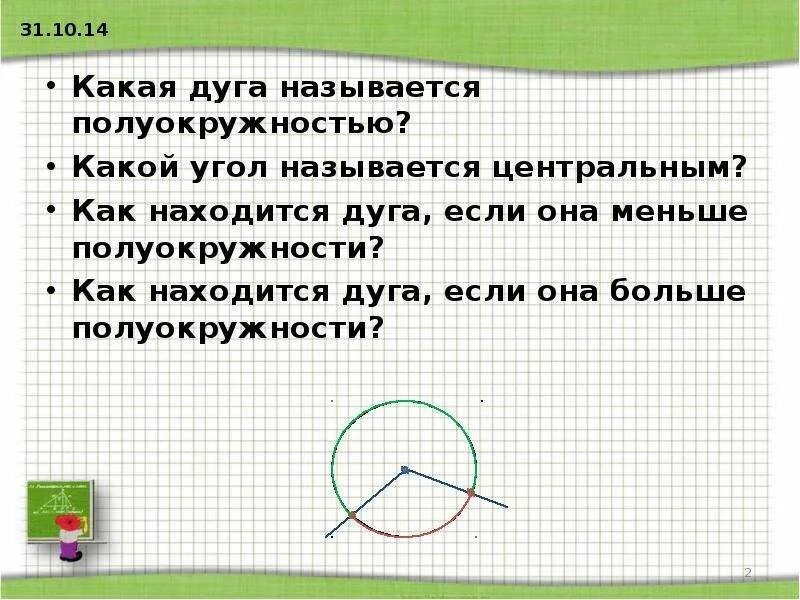 31.10.14

• Какая дуга называется полуокружностью?

• Какой угол называется центральным?

• Как находится дуга, если она меньше полуокружности?

• Как находится дуга, если она больше полуокружности?

2